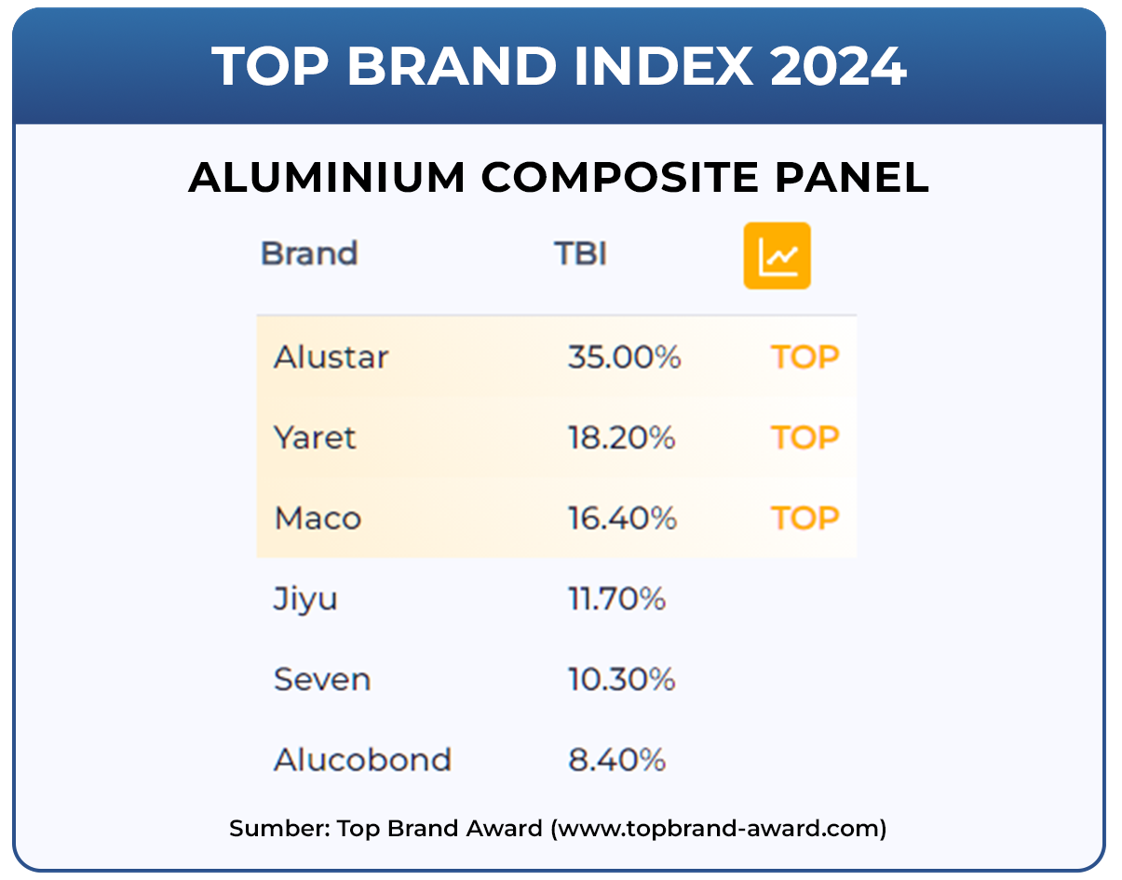 TOP BRAND INDEX 2024

ALUMINIUM COMPOSITE PANEL

| Brand | TBI | |
|---|---|---|
| Alustar | 35.00% | TOP |
| Yaret | 18.20% | TOP |
| Maco | 16.40% | TOP |
| Jiyu | 11.70% | |
| Seven | 10.30% | |
| Alucobond | 8.40% | |

Sumber: Top Brand Award (www.topbrand-award.com)